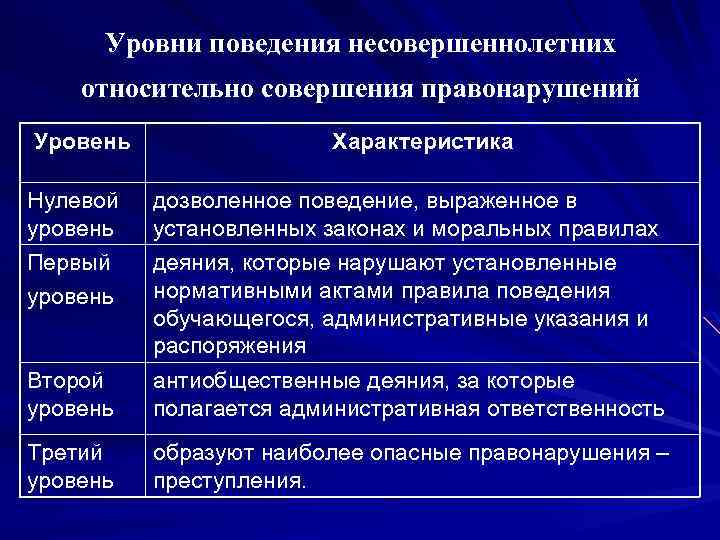 Уровни поведения несовершеннолетних относительно совершения правонарушений

| Уровень | Характеристика |
|---|---|
| Нулевой уровень | дозволенное поведение, выраженное в установленных законах и моральных правилах |
| Первый уровень | деяния, которые нарушают установленные нормативными актами правила поведения обучающегося, административные указания и распоряжения |
| Второй уровень | антиобщественные деяния, за которые полагается административная ответственность |
| Третий уровень | образуют наиболее опасные правонарушения – преступления. |